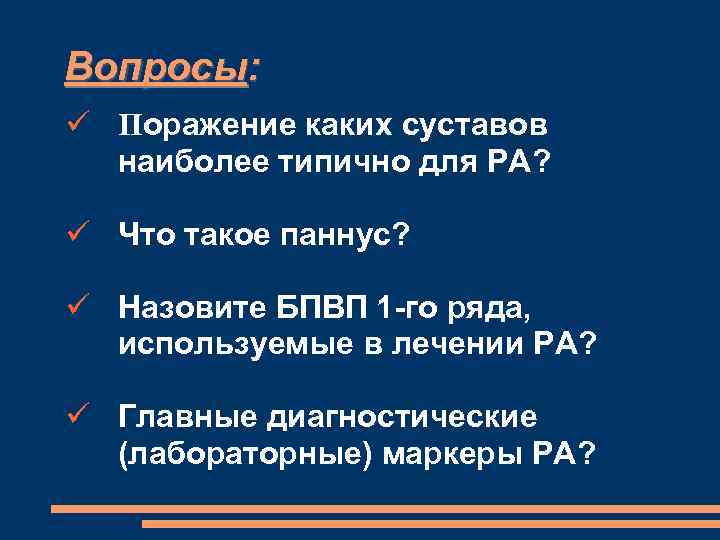 Вопросы:

✓ Поражение каких суставов наиболее типично для РА?

✓ Что такое паннус?

✓ Назовите БПВП 1-го ряда, используемые в лечении РА?

✓ Главные диагностические (лабораторные) маркеры РА?